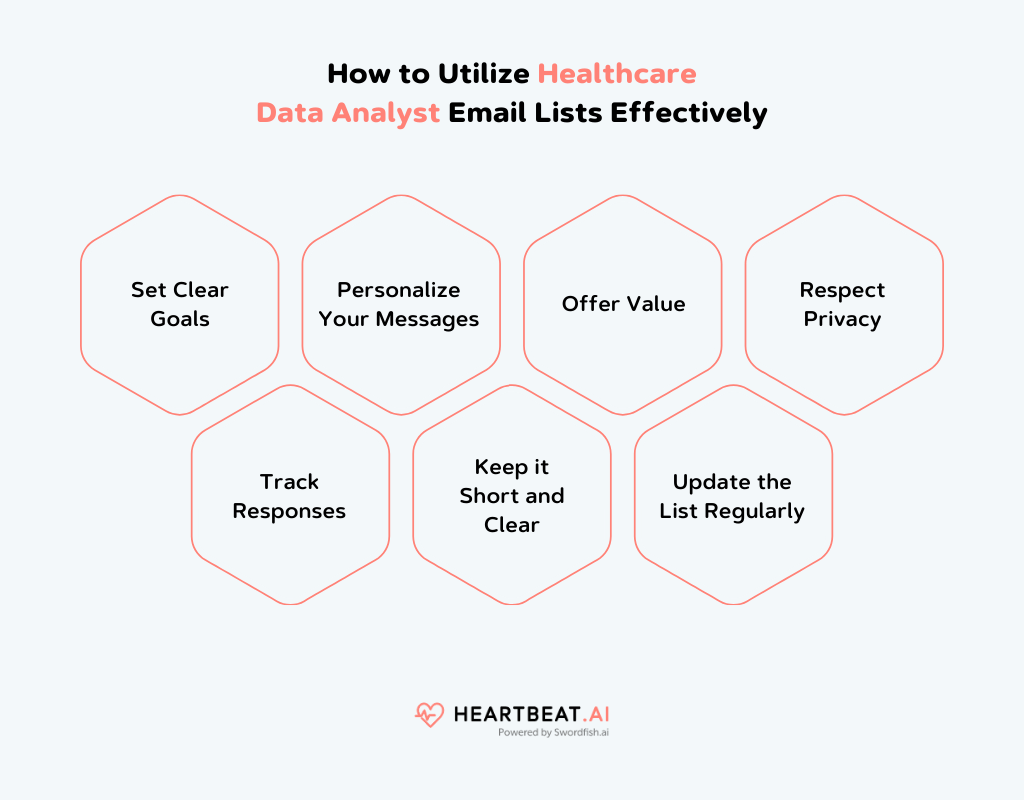 How to Utilize Healthcare Data Analyst Email Lists Effectively

Set Clear Goals

Personalize Your Messages

Offer Value

Respect Privacy

Track Responses

Keep it Short and Clear

Update the List Regularly

HEARTBEAT.AI
Powered by Swordfish.ai